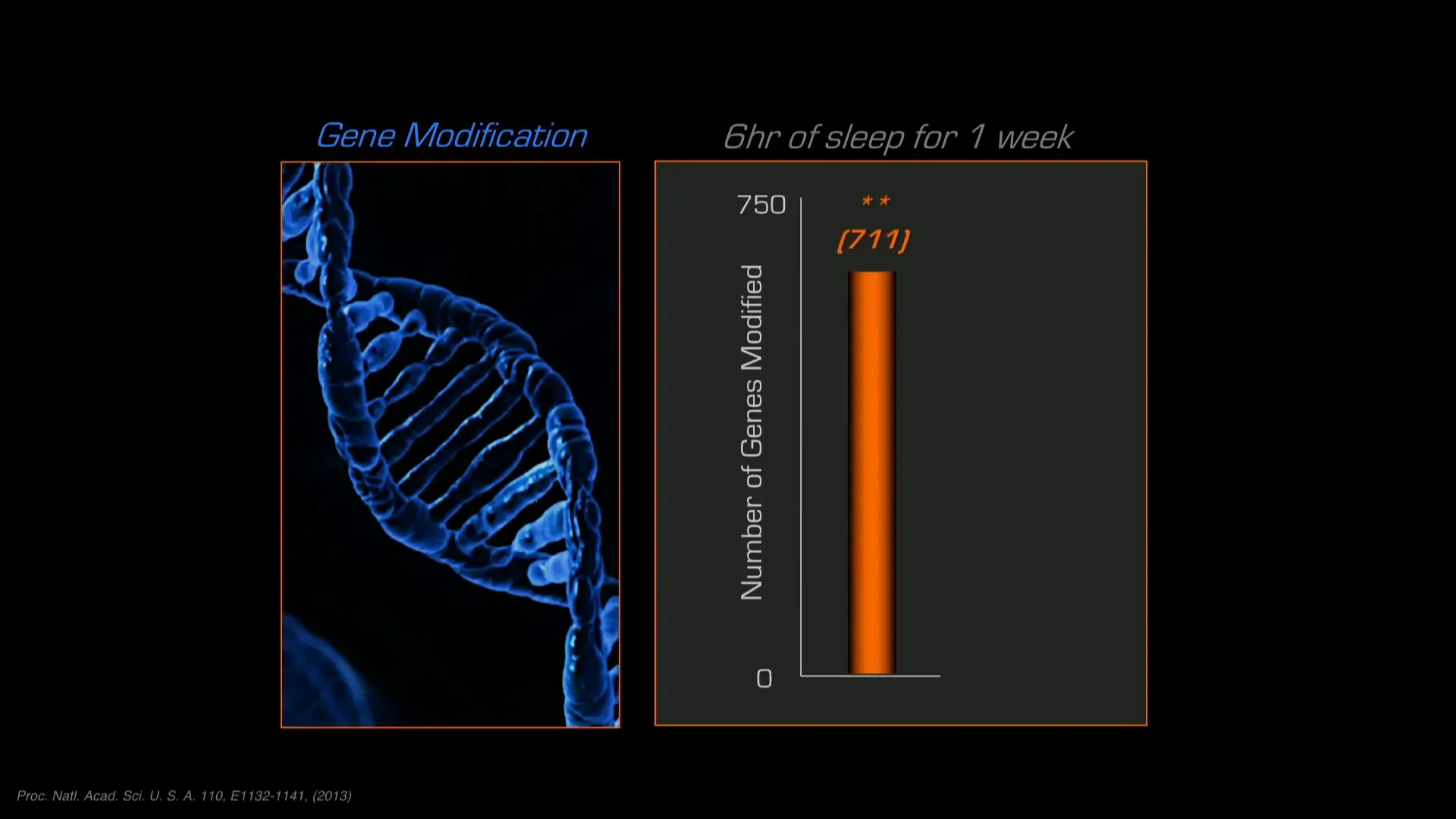 Gene Modification

6hr of sleep for 1 week

750

**

(711)

Number of Genes Modified

0

Proc. Natl. Acad. Sci. U. S. A. 110, E1132-1141, (2013)